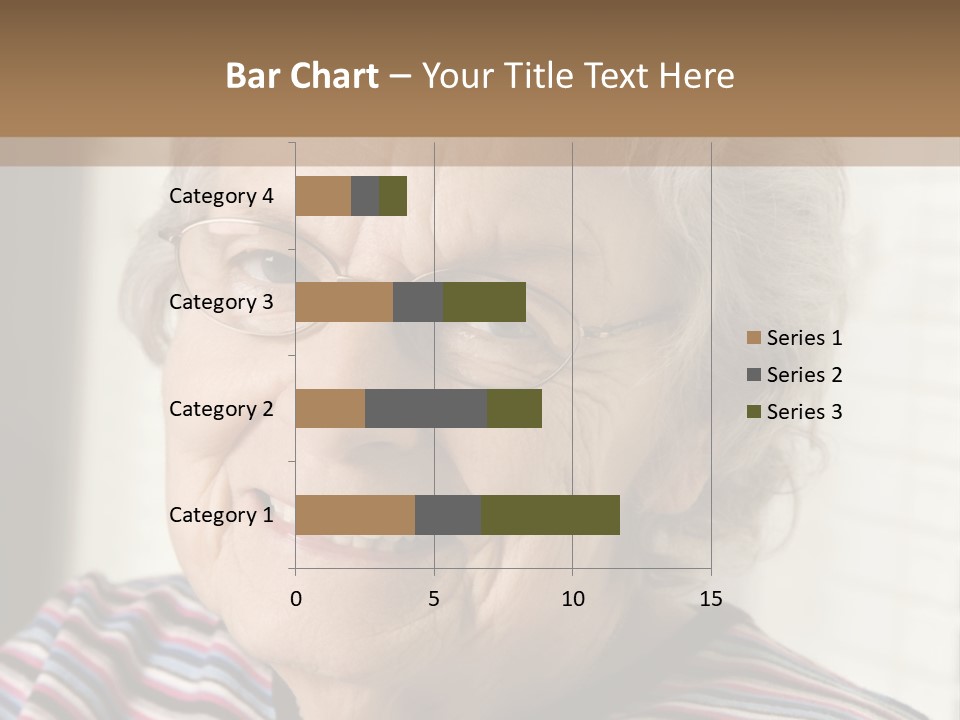 Bar Chart – Your Title Text Here

Category 4
Category 3
Category 2
Category 1

0
5
10
15

Series 1
Series 2
Series 3